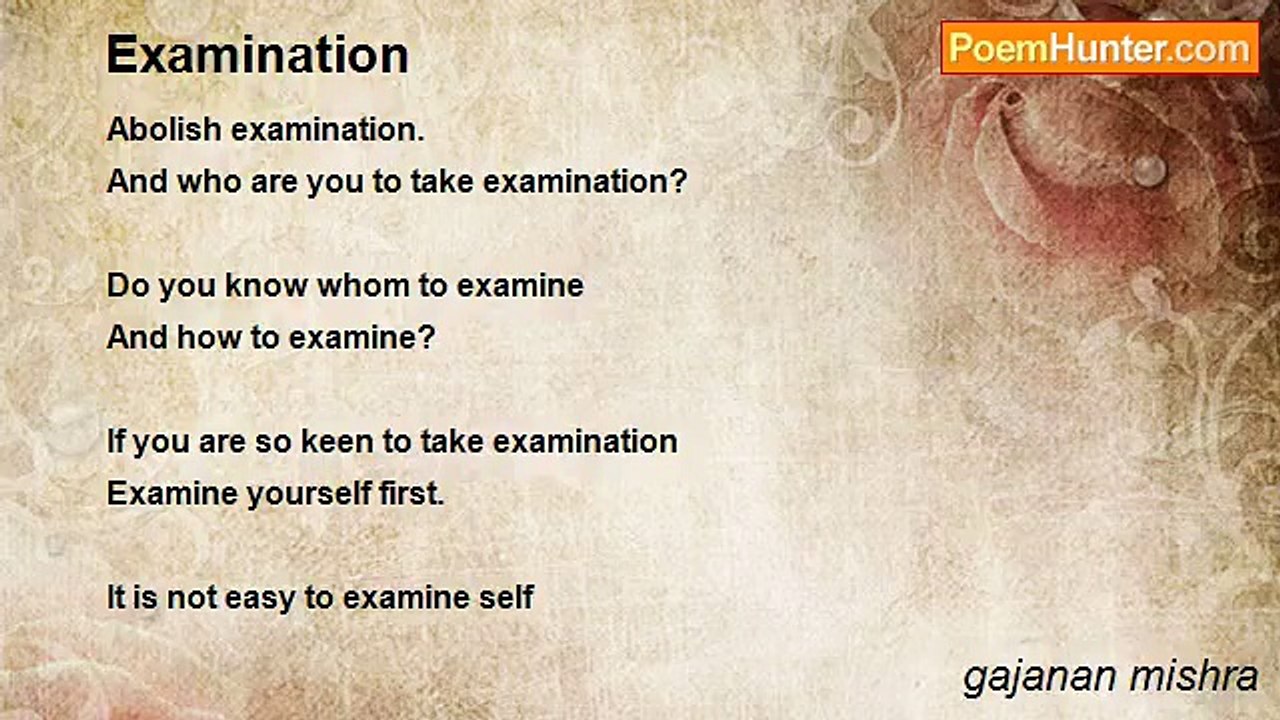 Examination

PoemHunter.com

Abolish examination.
And who are you to take examination?

Do you know whom to examine
And how to examine?

If you are so keen to take examination
Examine yourself first.

It is not easy to examine self

gajanan mishra